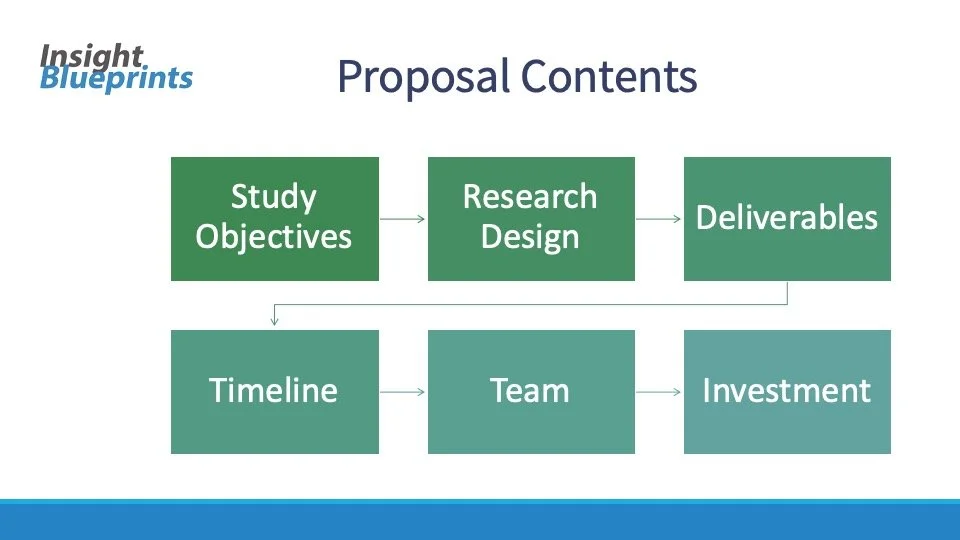 Insight Blueprints

Proposal Contents

Study Objectives

Research Design

Deliverables

Timeline

Team

Investment